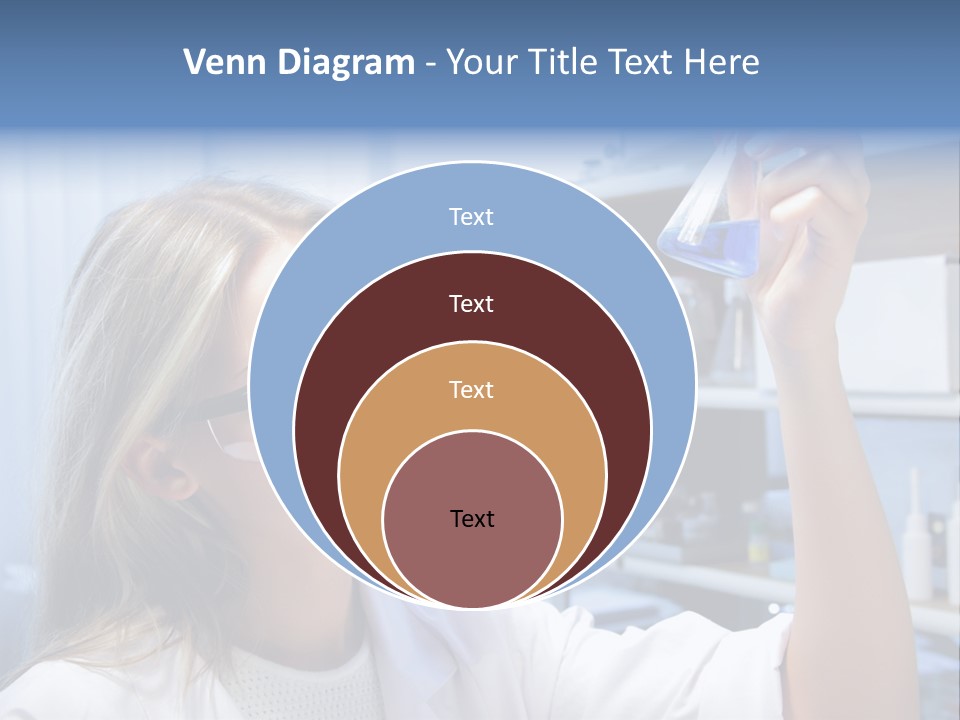 Venn Diagram - Your Title Text Here

Text

Text

Text

Text